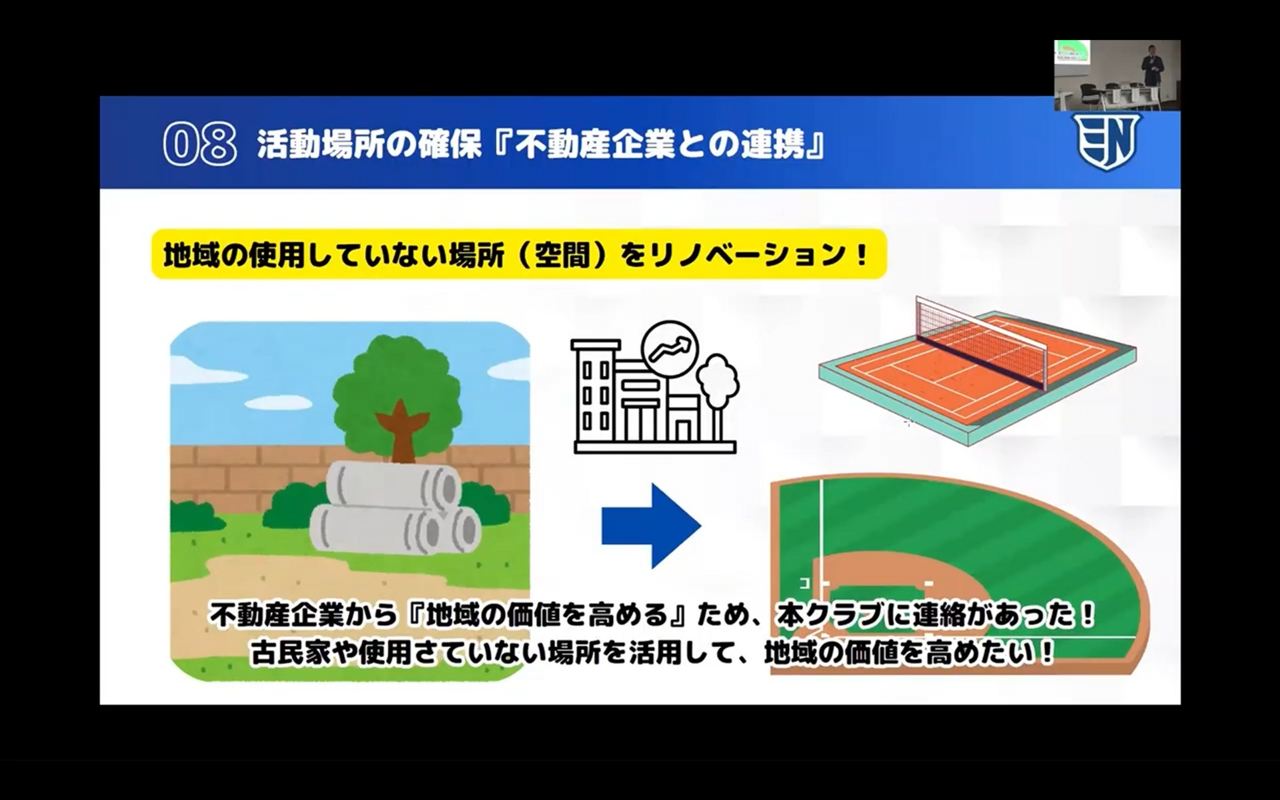 08 活動場所の確保『不動産企業との連携』

地域の使用していない場所（空間）をリノベーション！

不動産企業から『地域の価値を高める』ため、本クラブに連絡があった！
古民家や使用さていない場所を活用して、地域の価値を高めたい！